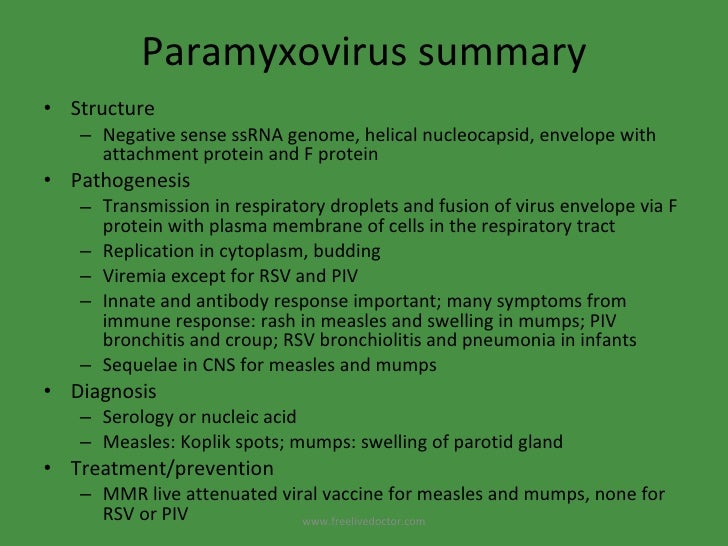 Paramyxovirus summary

• Structure
– Negative sense ssRNA genome, helical nucleocapsid, envelope with attachment protein and F protein
• Pathogenesis
– Transmission in respiratory droplets and fusion of virus envelope via F protein with plasma membrane of cells in the respiratory tract
– Replication in cytoplasm, budding
– Viremia except for RSV and PIV
– Innate and antibody response important; many symptoms from immune response: rash in measles and swelling in mumps; PIV bronchitis and croup; RSV bronchiolitis and pneumonia in infants
– Sequelae in CNS for measles and mumps
• Diagnosis
– Serology or nucleic acid
– Measles: Koplik spots; mumps: swelling of parotid gland
• Treatment/prevention
– MMR live attenuated viral vaccine for measles and mumps, none for RSV or PIV

www.freelivedoctor.com